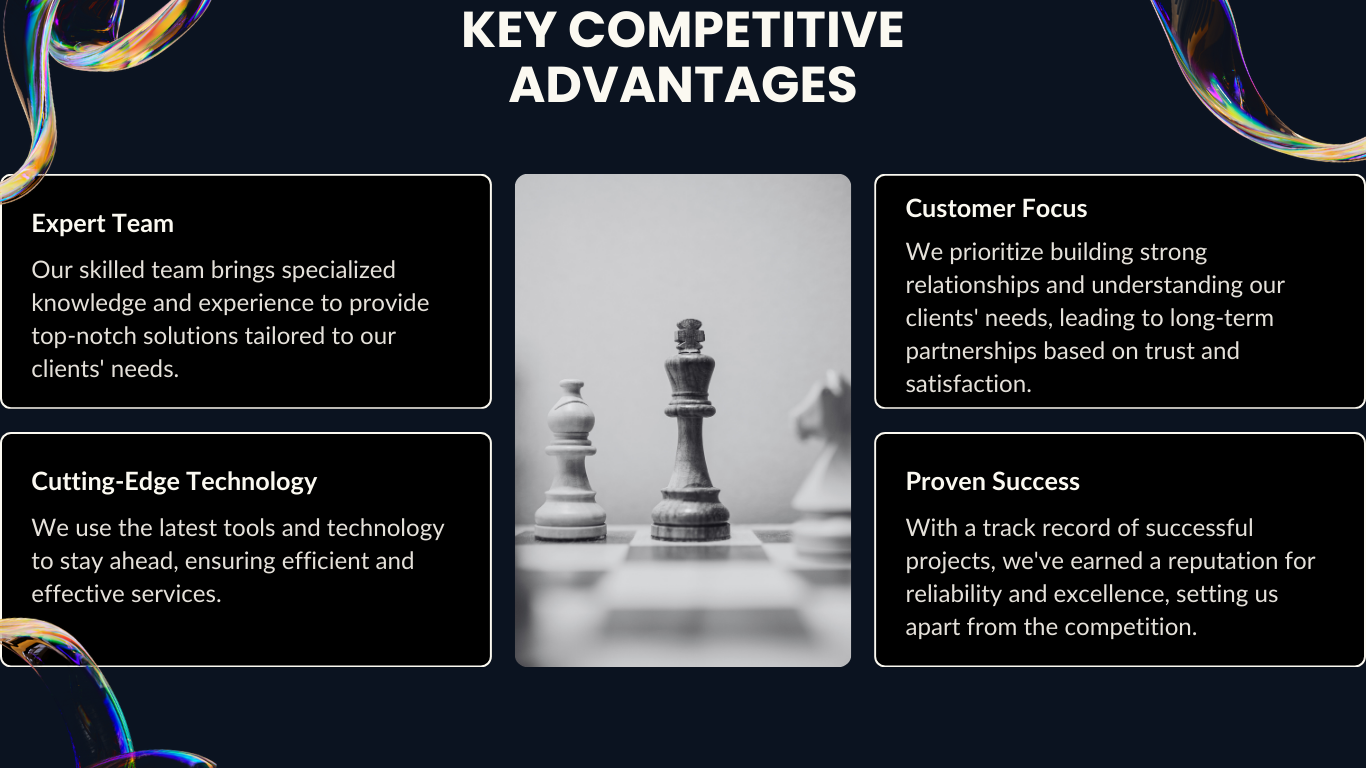 KEY COMPETITIVE ADVANTAGES

Expert Team

Our skilled team brings specialized knowledge and experience to provide top-notch solutions tailored to our clients' needs.

Cutting-Edge Technology

We use the latest tools and technology to stay ahead, ensuring efficient and effective services.

Customer Focus

We prioritize building strong relationships and understanding our clients' needs, leading to long-term partnerships based on trust and satisfaction.

Proven Success

With a track record of successful projects, we've earned a reputation for reliability and excellence, setting us apart from the competition.